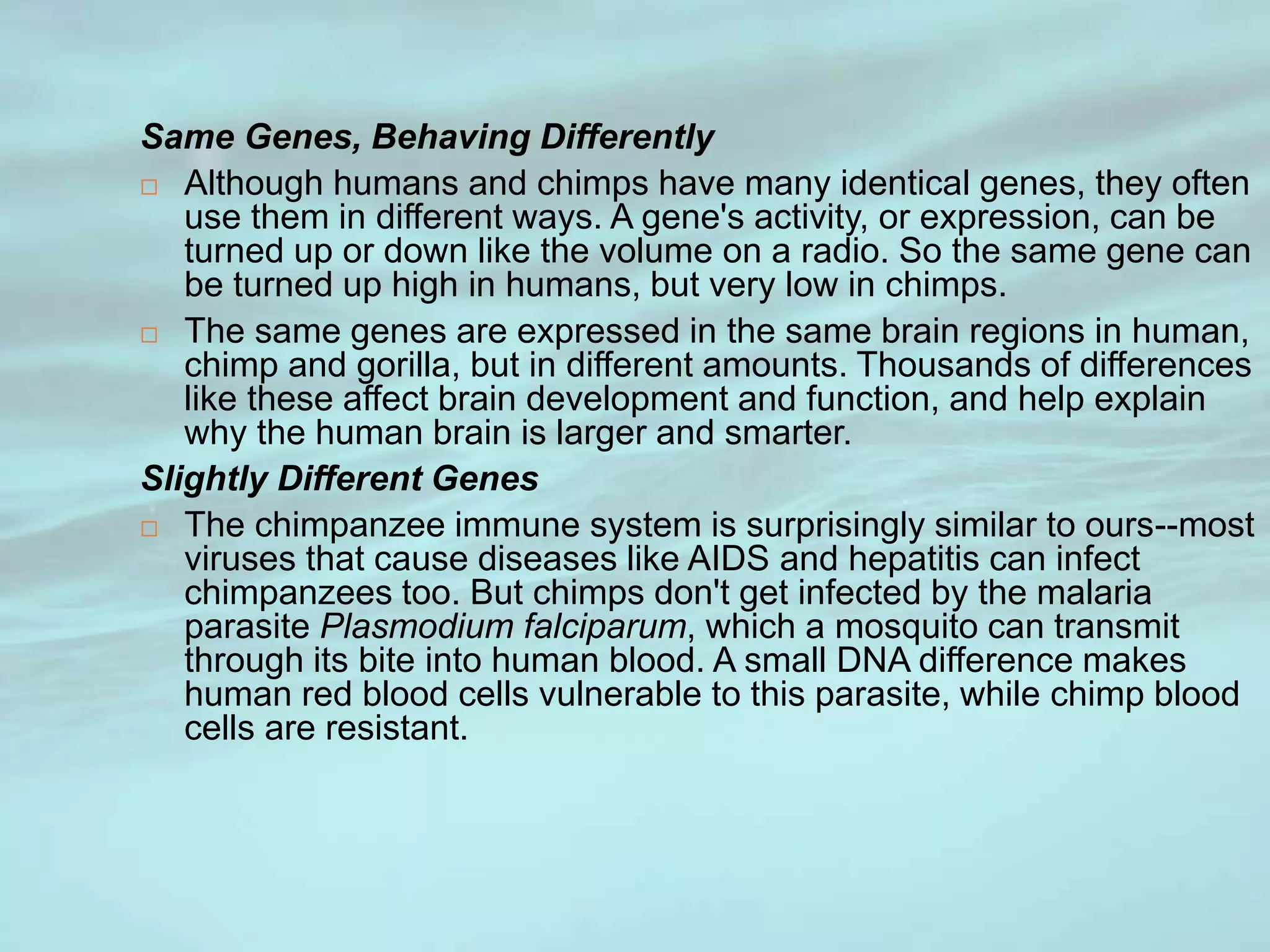 Same Genes, Behaving Differently

□ Although humans and chimps have many identical genes, they often use them in different ways. A gene's activity, or expression, can be turned up or down like the volume on a radio. So the same gene can be turned up high in humans, but very low in chimps.

□ The same genes are expressed in the same brain regions in human, chimp and gorilla, but in different amounts. Thousands of differences like these affect brain development and function, and help explain why the human brain is larger and smarter.

Slightly Different Genes

□ The chimpanzee immune system is surprisingly similar to ours--most viruses that cause diseases like AIDS and hepatitis can infect chimpanzees too. But chimps don't get infected by the malaria parasite Plasmodium falciparum, which a mosquito can transmit through its bite into human blood. A small DNA difference makes human red blood cells vulnerable to this parasite, while chimp blood cells are resistant.